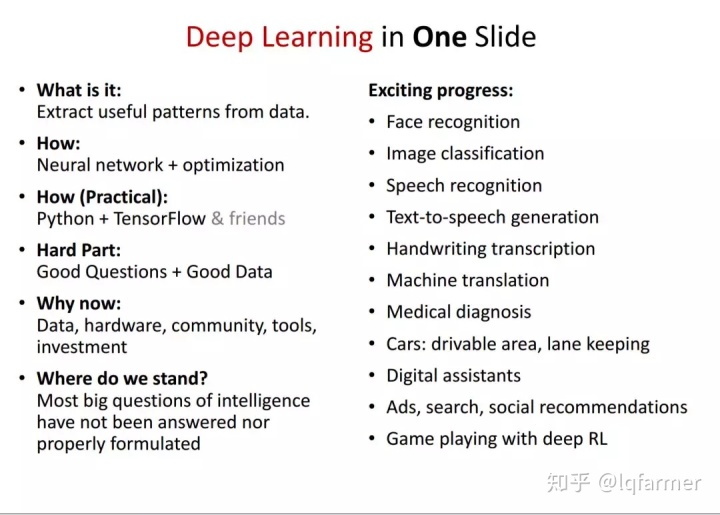 Deep Learning in One Slide

• What is it:
Extract useful patterns from data.
• How:
Neural network + optimization
• How (Practical):
Python + TensorFlow & friends
• Hard Part:
Good Questions + Good Data
• Why now:
Data, hardware, community, tools, investment
• Where do we stand?
Most big questions of intelligence have not been answered nor properly formulated

Exciting progress:
• Face recognition
• Image classification
• Speech recognition
• Text-to-speech generation
• Handwriting transcription
• Machine translation
• Medical diagnosis
• Cars: drivable area, lane keeping
• Digital assistants
• Ads, search, social recommendations
• Game playing with deep RL

知乎 @lqfarmer